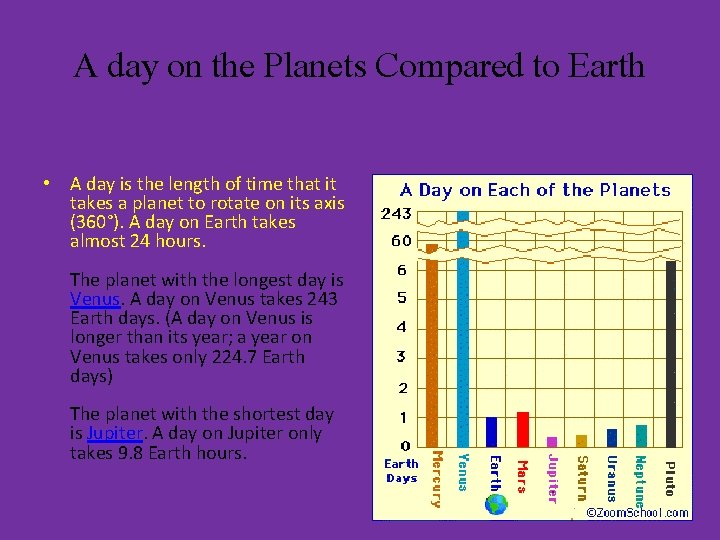 A day on the Planets Compared to Earth

• A day is the length of time that it takes a planet to rotate on its axis (360°). A day on Earth takes almost 24 hours.

The planet with the longest day is Venus. A day on Venus takes 243 Earth days. (A day on Venus is longer than its year; a year on Venus takes only 224.7 Earth days)

The planet with the shortest day is Jupiter. A day on Jupiter only takes 9.8 Earth hours.

A Day on Each of the Planets

243
60
6
5
4
3
2
1
0
Earth Days

Mercury
Venus
Earth
Mars
Jupiter
Saturn
Uranus
Neptune
Pluto

©ZoomSchool.com